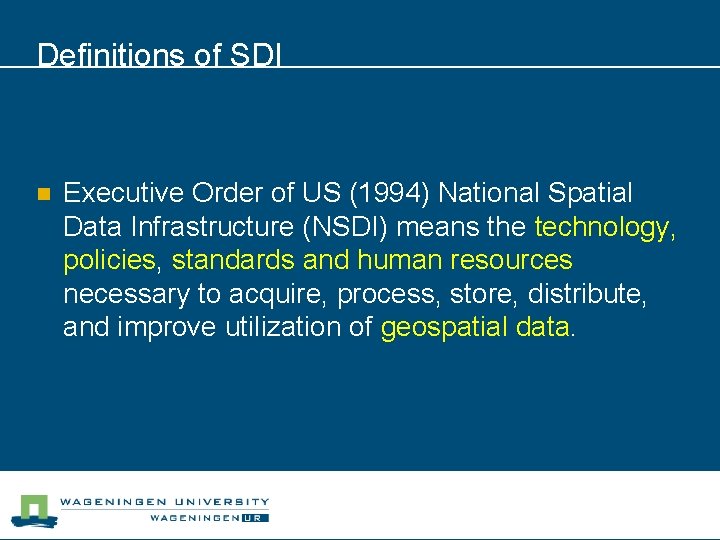 Definitions of SDI

Executive Order of US (1994) National Spatial Data Infrastructure (NSDI) means the technology, policies, standards and human resources necessary to acquire, process, store, distribute, and improve utilization of geospatial data.

WAGENINGEN UNIVERSITY
WAGENINGEN UR